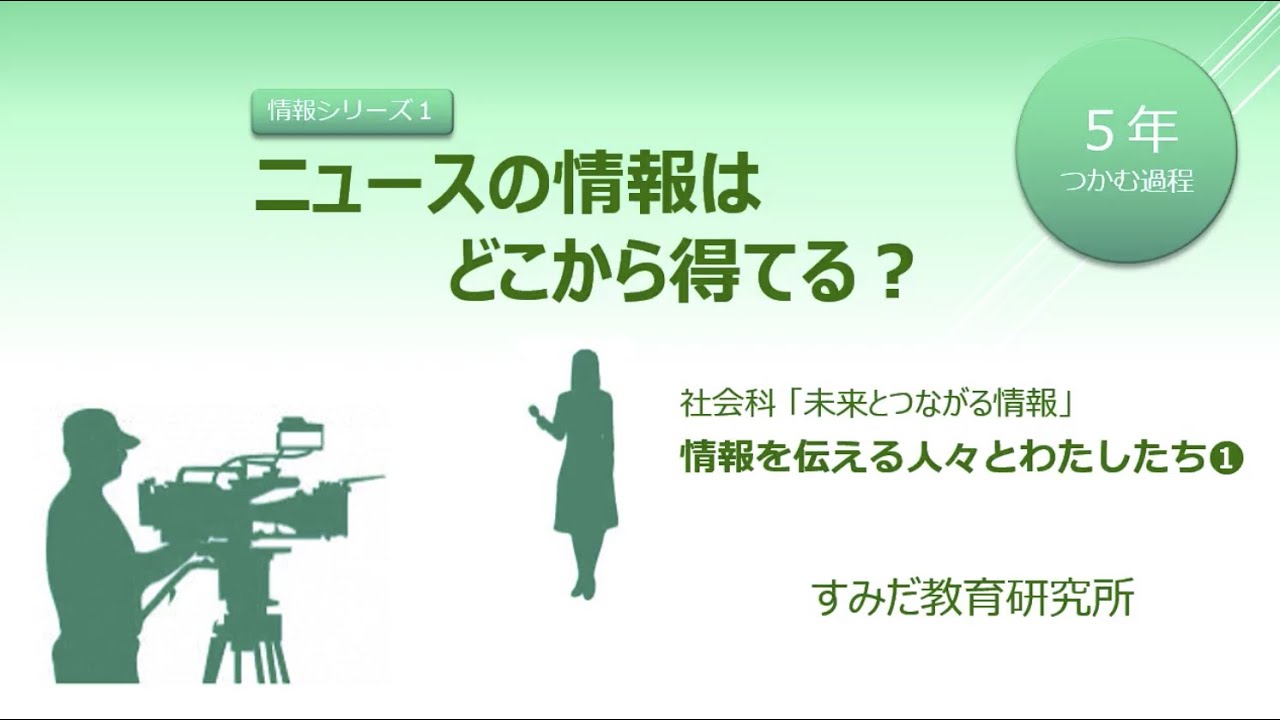 情報シリーズ１

ニュースの情報は
どこから得てる？

５年
つかむ過程

社会科「未来とつながる情報」
情報を伝える人々とわたしたち❶

すみだ教育研究所